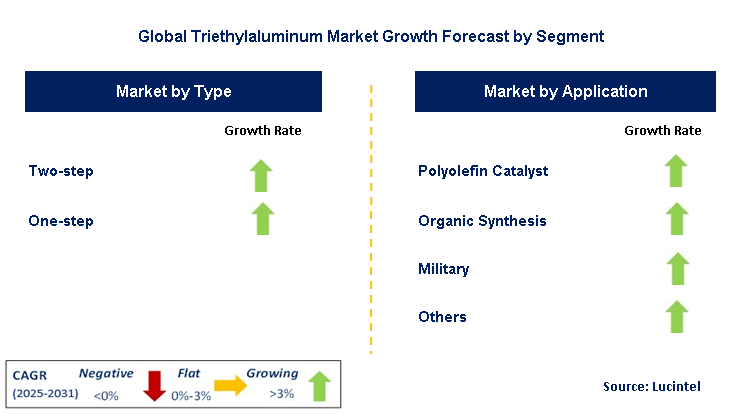 Global Triethylaluminum Market Growth Forecast by Segment

Market by Type

Growth Rate

Two-step

One-step

Market by Application

Growth Rate

Polyolefin Catalyst

Organic Synthesis

Military

Others

CAGR (2025-2031)

Negative <0%

Flat 0%-3%

Growing >3%

Source: Lucintel